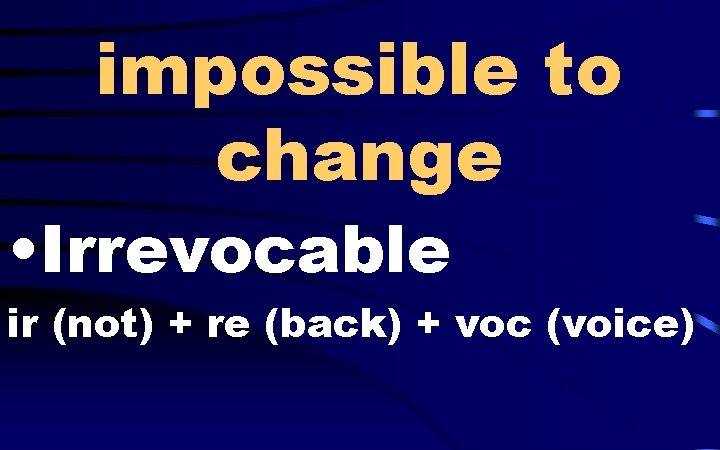 impossible to change

•Irrevocable

ir (not) + re (back) + voc (voice)